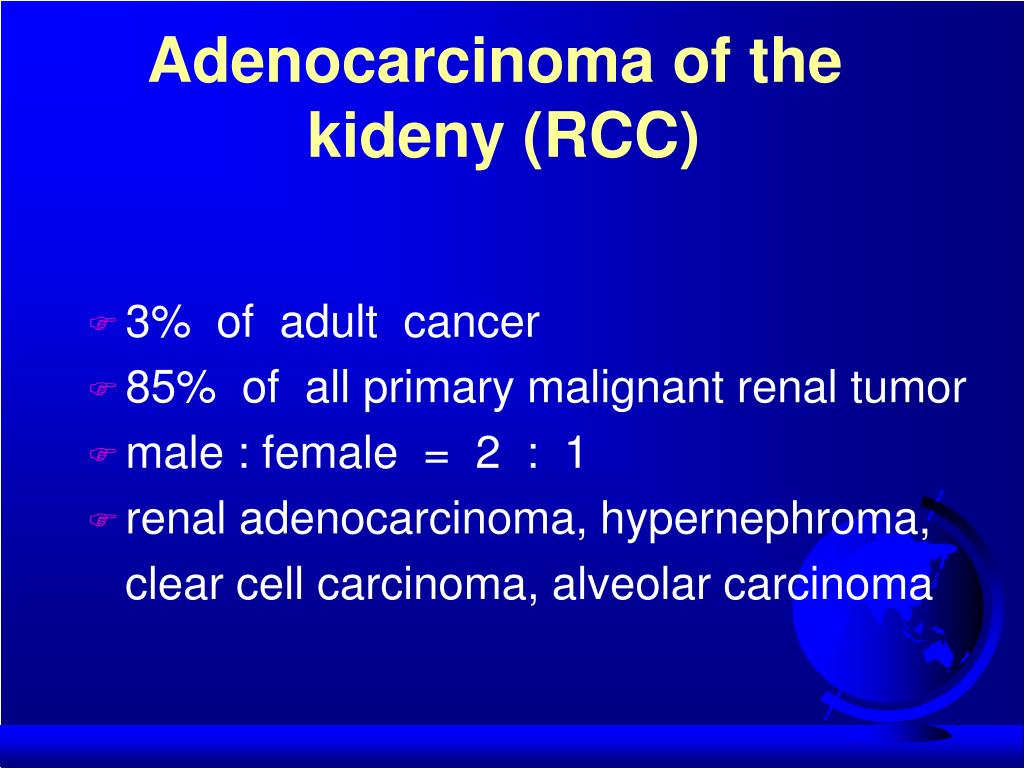 Adenocarcinoma of the kideny (RCC)

3% of adult cancer
85% of all primary malignant renal tumor
male : female = 2 : 1
renal adenocarcinoma, hypernephroma, clear cell carcinoma, alveolar carcinoma